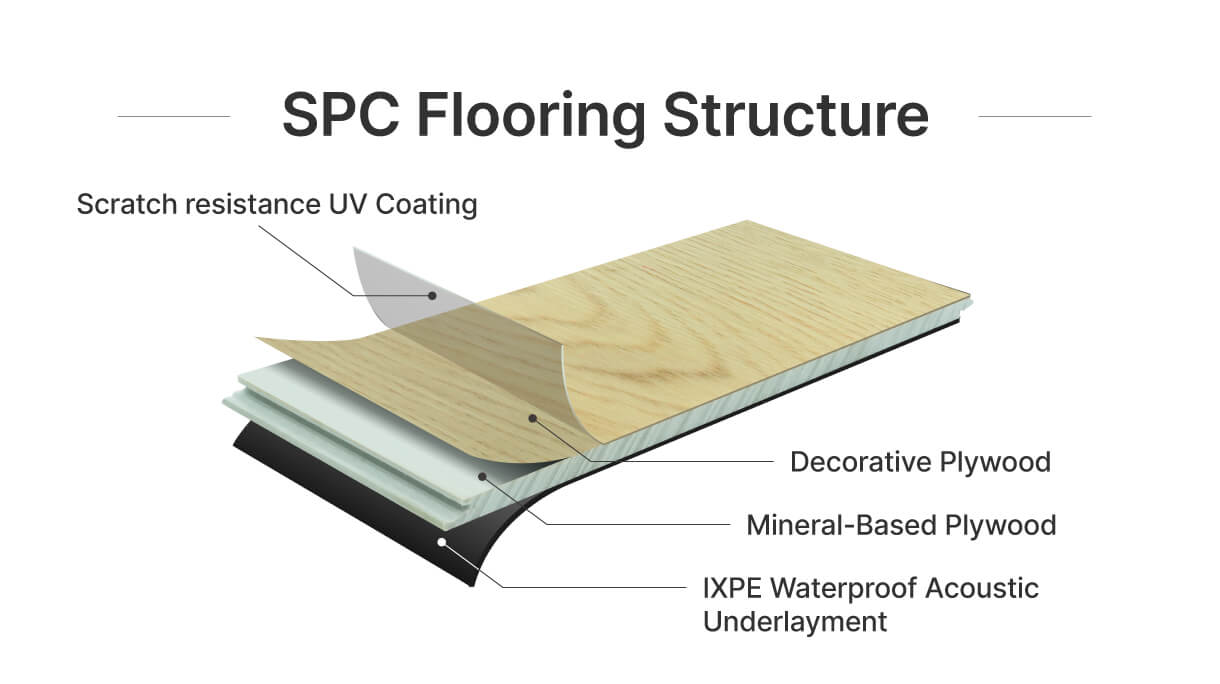 SPC Flooring Structure

Scratch resistance UV Coating

Decorative Plywood

Mineral-Based Plywood

IXPE Waterproof Acoustic Underlayment